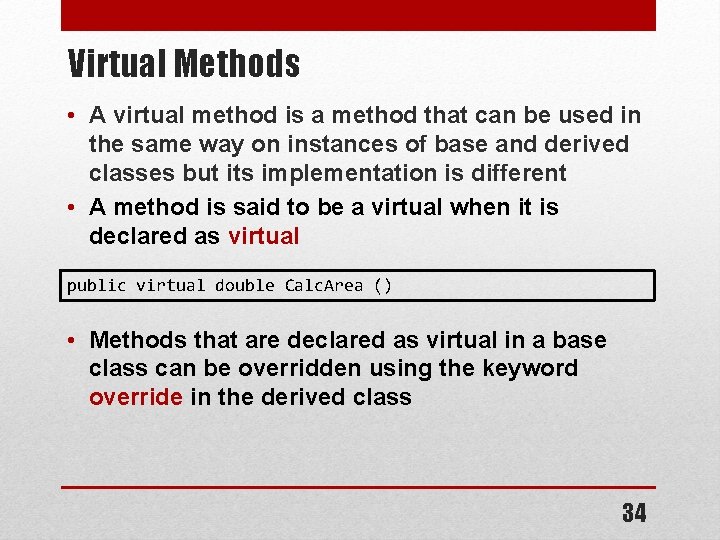 Virtual Methods

• A virtual method is a method that can be used in the same way on instances of base and derived classes but its implementation is different

• A method is said to be a virtual when it is declared as virtual

public virtual double CalcArea ()

• Methods that are declared as virtual in a base class can be overridden using the keyword override in the derived class

34